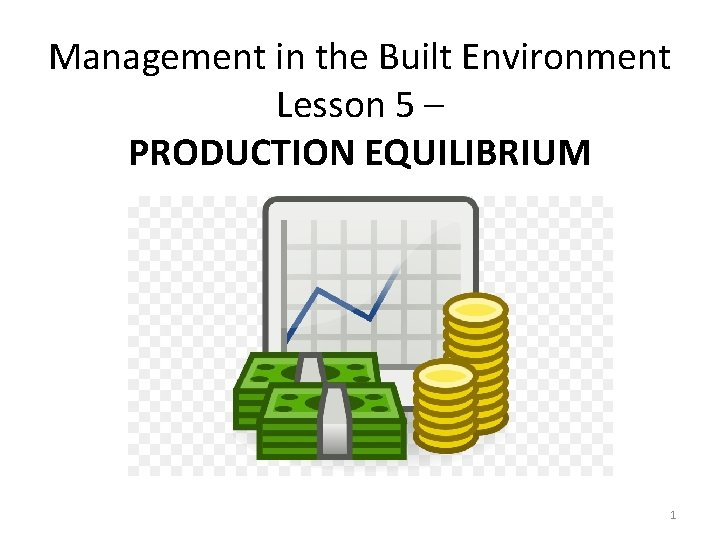 Management in the Built Environment
Lesson 5 –
PRODUCTION EQUILIBRIUM

1